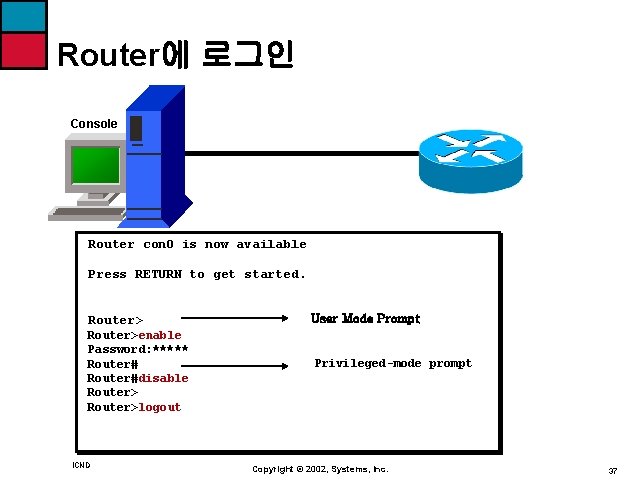 Router에 로그인

Console

Router con0 is now available

Press RETURN to get started.

Router> User Mode Prompt
Router>enable
Password:*****
Router# Privileged-mode prompt
Router#disable
Router>
Router>logout

ICND

Copyright © 2002, Systems, Inc.

37